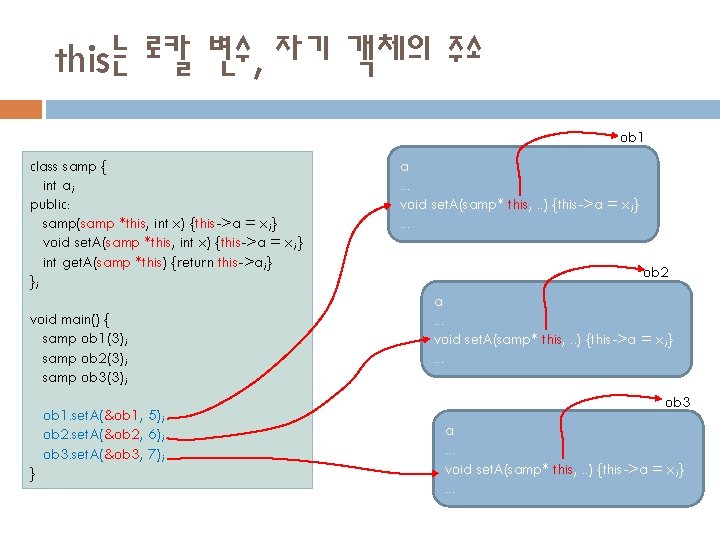 this는 로칼 변수, 자기 객체의 주소

class samp {
int a;
public:
samp(samp *this, int x) {this->a = x;}
void setA(samp *this, int x) {this->a = x;}
int getA(samp *this) {return this->a;}
};

void main() {
samp ob1(3);
samp ob2(3);
samp ob3(3);

ob1.setA(&ob1, 5);
ob2.setA(&ob2, 6);
ob3.setA(&ob3, 7);
}

ob1
a
...
void setA(samp* this, ..) {this->a = x;}
...

ob2
a
...
void setA(samp* this, ..) {this->a = x;}
...

ob3
a
...
void setA(samp* this, ..) {this->a = x;}
...